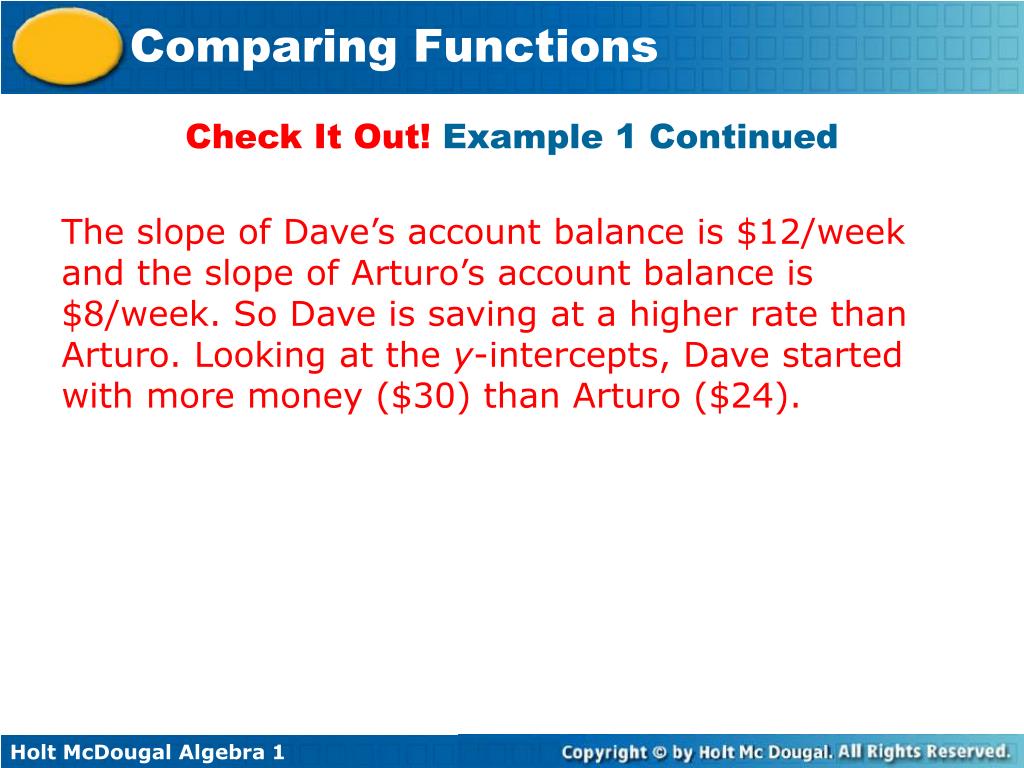 Comparing Functions

Check It Out! Example 1 Continued

The slope of Dave’s account balance is \$12/week and the slope of Arturo’s account balance is \$8/week. So Dave is saving at a higher rate than Arturo. Looking at the $y$-intercepts, Dave started with more money (\$30) than Arturo (\$24).

Holt McDougal Algebra 1

Copyright © by Holt Mc Dougal. All Rights Reserved.